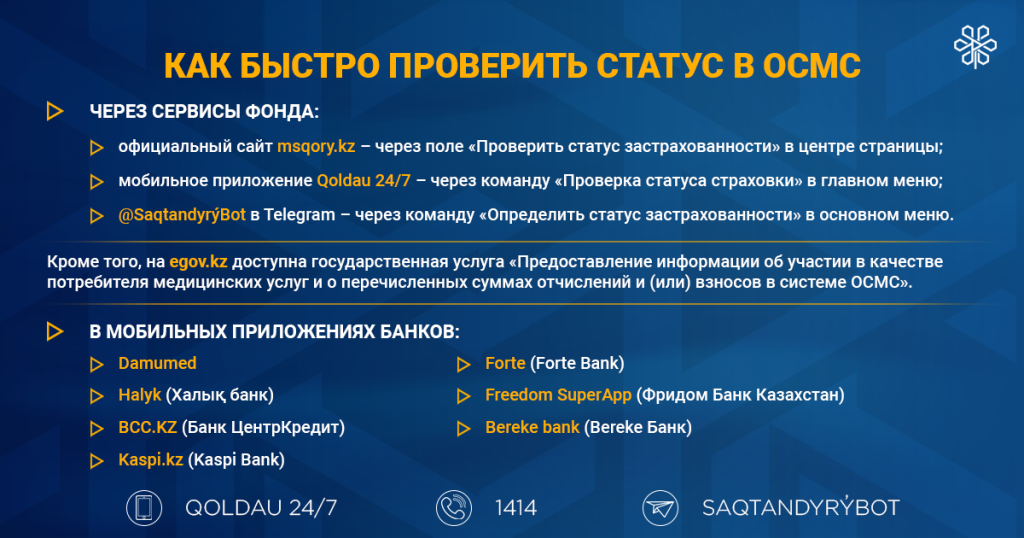 КАК БЫСТРО ПРОВЕРИТЬ СТАТУС В ОСМС

ЧЕРЕЗ СЕРВИСЫ ФОНДА:

официальный сайт msqory.kz – через поле «Проверить статус застрахованности» в центре страницы;

мобильное приложение Qoldau 24/7 – через команду «Проверка статуса страховки» в главном меню;

@SaqtandyrýBot в Telegram – через команду «Определить статус застрахованности» в основном меню.

Кроме того, на egov.kz доступна государственная услуга «Предоставление информации об участии в качестве потребителя медицинских услуг и о перечисленных суммах отчислений и (или) взносов в системе ОСМС».

В МОБИЛЬНЫХ ПРИЛОЖЕНИЯХ БАНКОВ:

Damumed

Halyk (Халық банк)

BCC.KZ (Банк ЦентрКредит)

Kaspi.kz (Kaspi Bank)

Forte (Forte Bank)

Freedom SuperApp (Фридом Банк Казахстан)

Bereke bank (Bereke Банк)

QOLDAU 24/7

1414

SAQTANDYRÝBOT